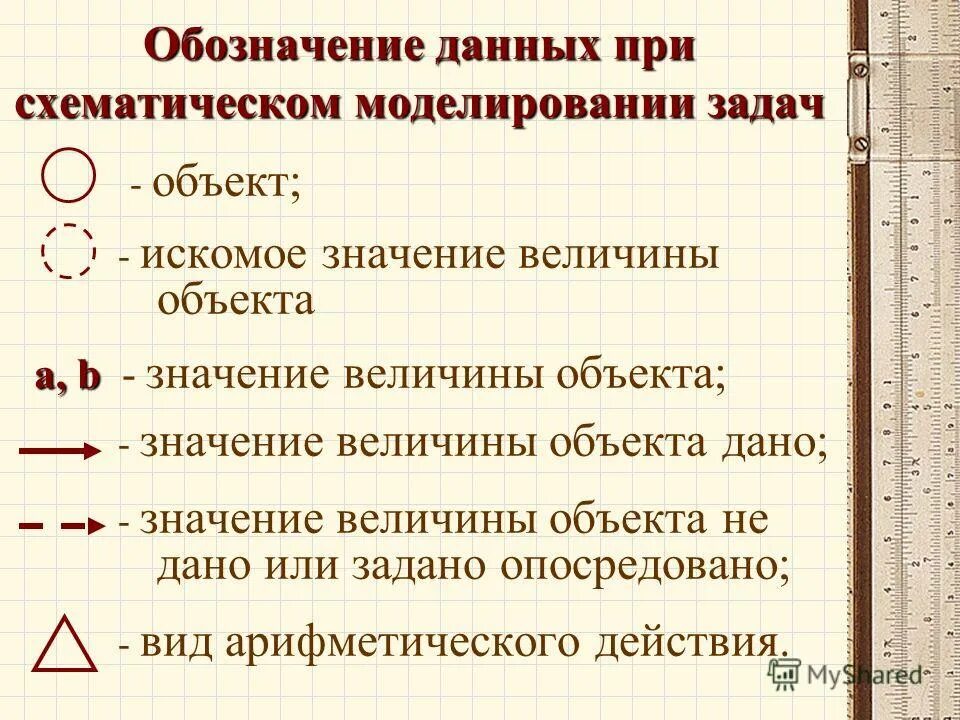 Обозначение данных при схематическом моделировании задач

- объект;

- искомое значение величины объекта

a, b - значение величины объекта;

- значение величины объекта дано;

- значение величины объекта не дано или задано опосредовано;

- вид арифметического действия.

MyShared